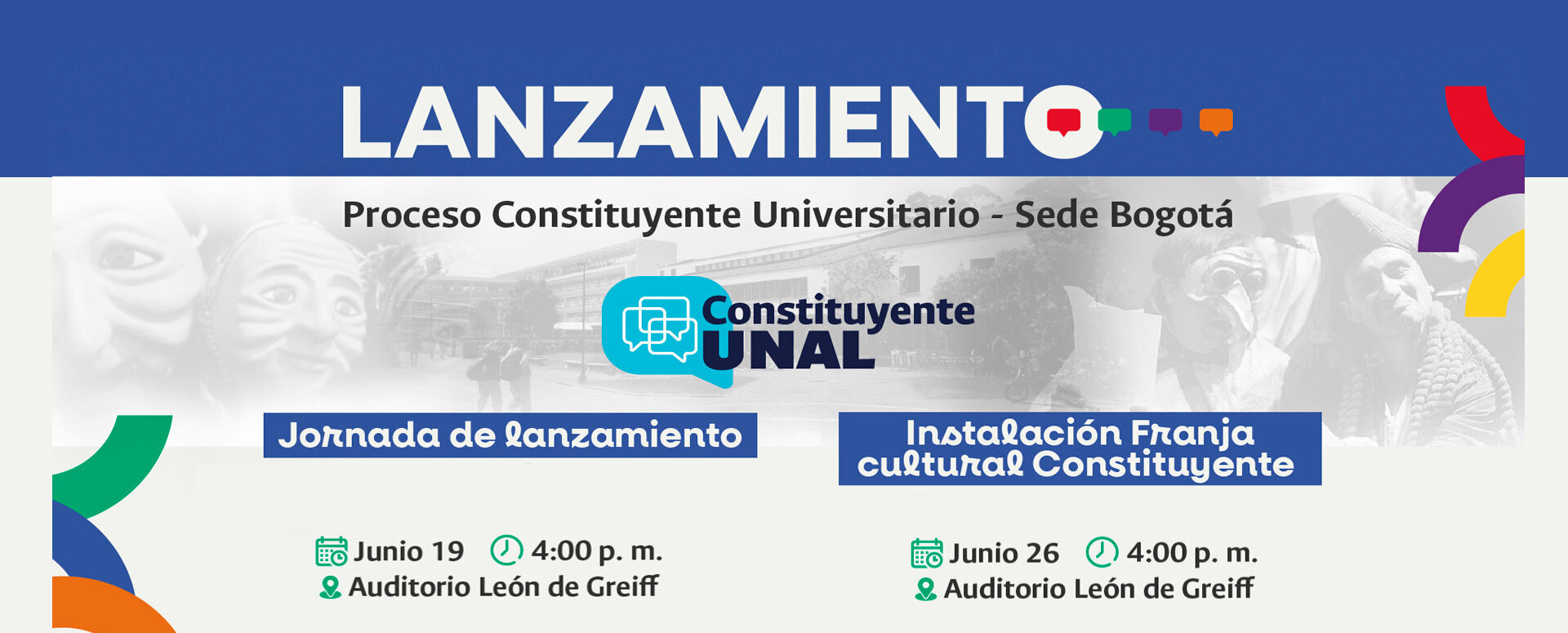 LANZAMIENTO

Proceso Constituyente Universitario - Sede Bogotá

Constituyente UNAL

Jornada de lanzamiento

Junio 19 4:00 p. m.
Auditorio León de Greiff

Instalación Franja cultural Constituyente

Junio 26 4:00 p. m.
Auditorio León de Greiff